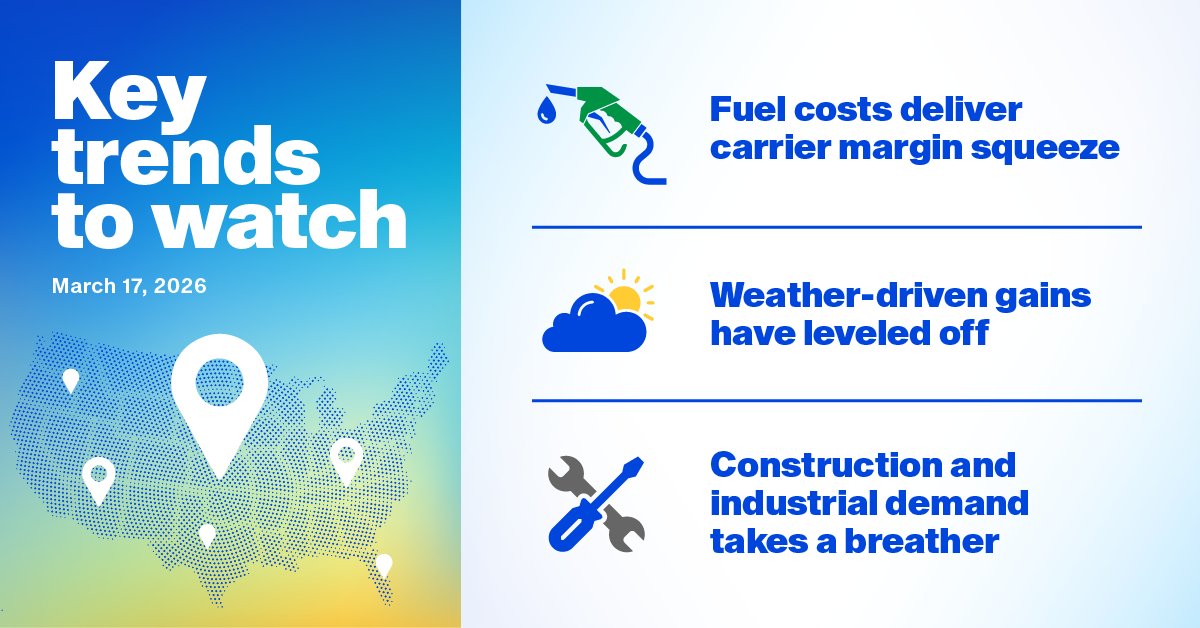 Key trends to watch

March 17, 2026

Fuel costs deliver carrier margin squeeze

Weather-driven gains have leveled off

Construction and industrial demand takes a breather